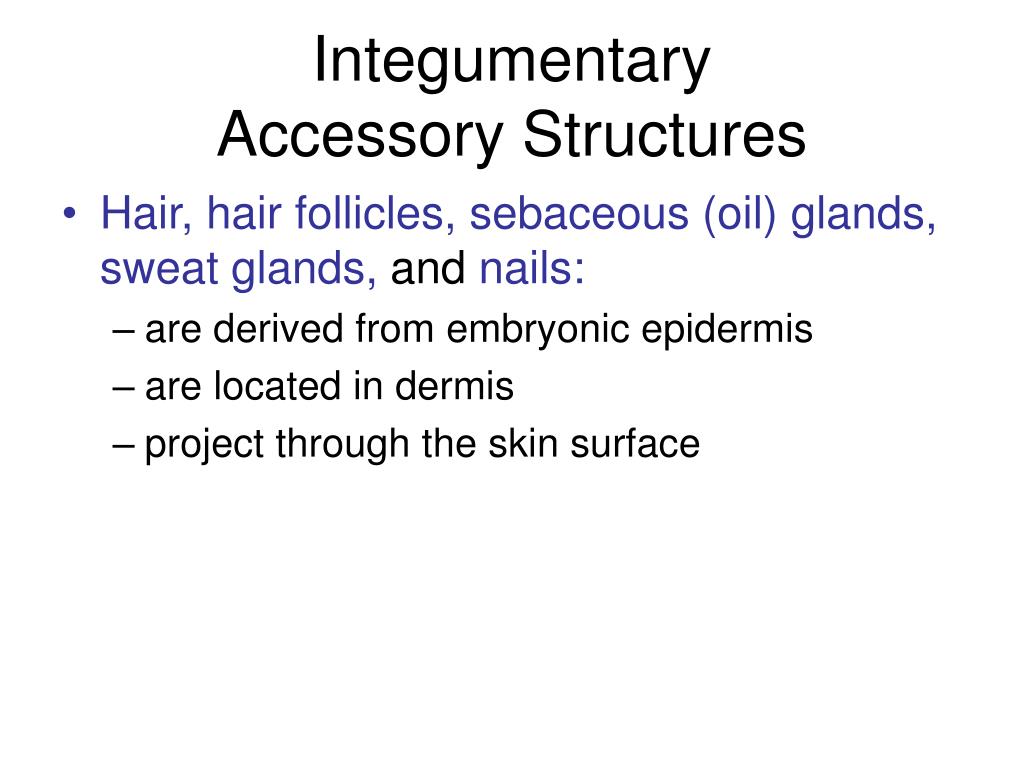 Integumentary
Accessory Structures

• Hair, hair follicles, sebaceous (oil) glands, sweat glands, and nails:
– are derived from embryonic epidermis
– are located in dermis
– project through the skin surface